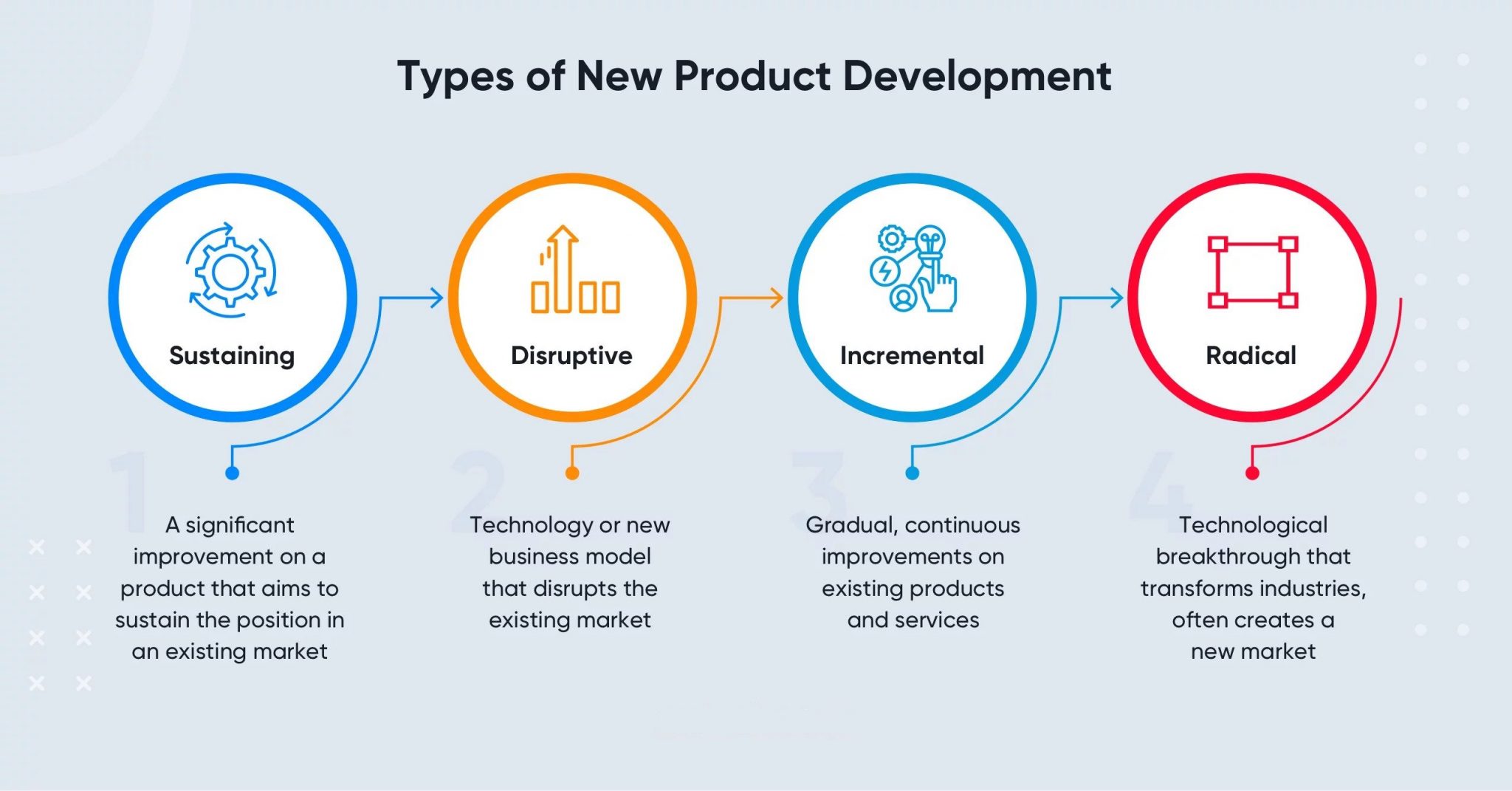 Types of New Product Development

Sustaining

1

A significant improvement on a product that aims to sustain the position in an existing market

Disruptive

2

Technology or new business model that disrupts the existing market

Incremental

3

Gradual, continuous improvements on existing products and services

Radical

4

Technological breakthrough that transforms industries, often creates a new market